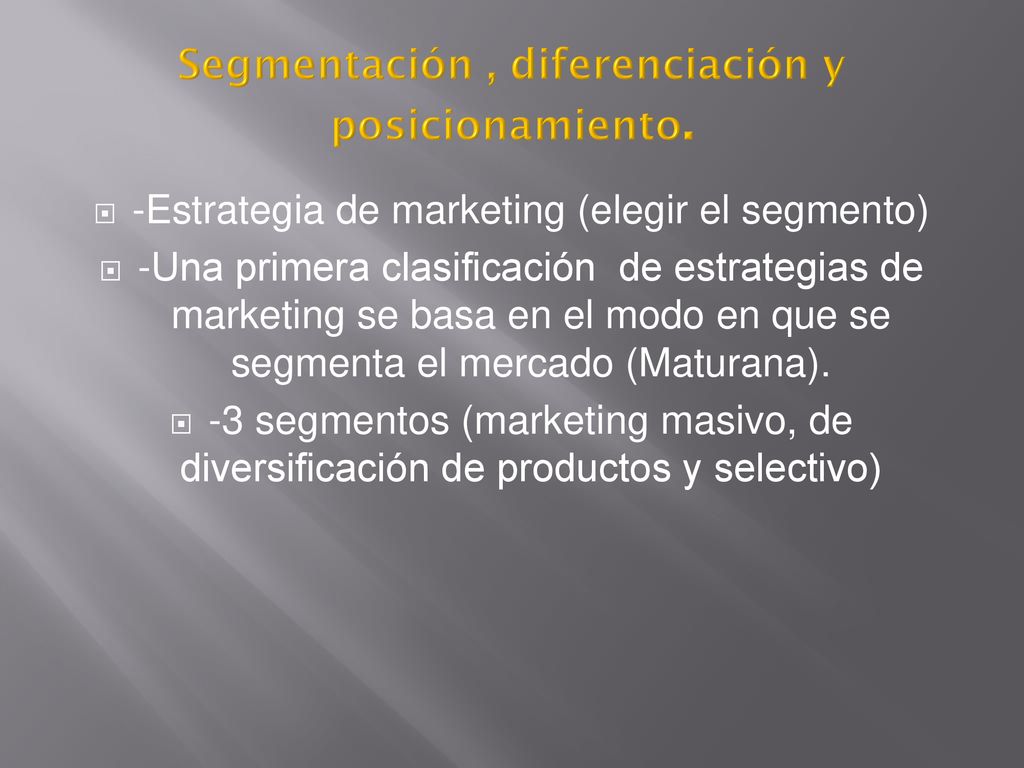 Segmentación , diferenciación y posicionamiento.

-Estrategia de marketing (elegir el segmento)

-Una primera clasificación de estrategias de marketing se basa en el modo en que se segmenta el mercado (Maturana).

-3 segmentos (marketing masivo, de diversificación de productos y selectivo)